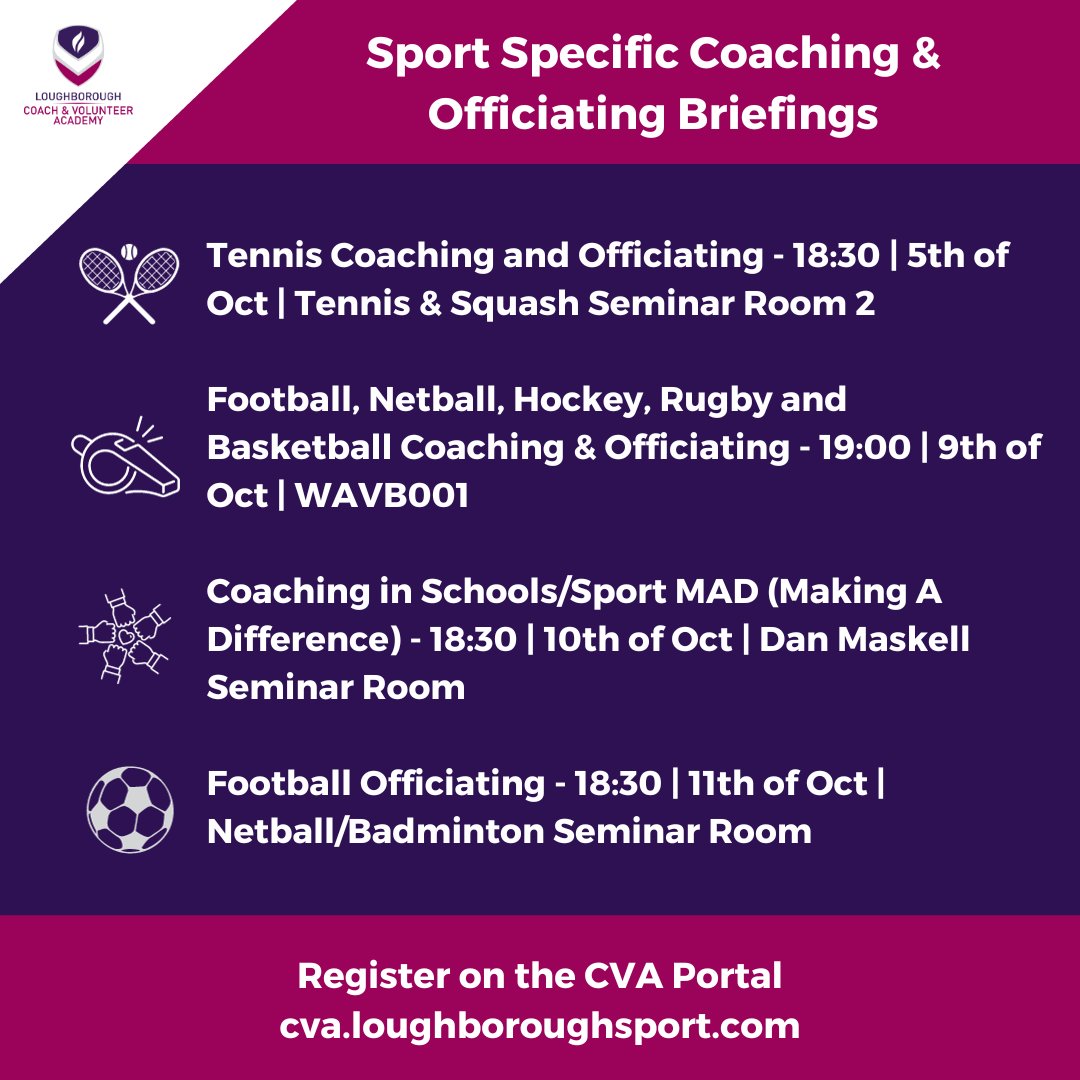 LOUGHBOROUGH
COACH & VOLUNTEER ACADEMY

Sport Specific Coaching & Officiating Briefings

Tennis Coaching and Officiating - 18:30 | 5th of Oct | Tennis & Squash Seminar Room 2

Football, Netball, Hockey, Rugby and Basketball Coaching & Officiating - 19:00 | 9th of Oct | WAVB001

Coaching in Schools/Sport MAD (Making A Difference) - 18:30 | 10th of Oct | Dan Maskell Seminar Room

Football Officiating - 18:30 | 11th of Oct | Netball/Badminton Seminar Room

Register on the CVA Portal
cva.loughboroughsport.com